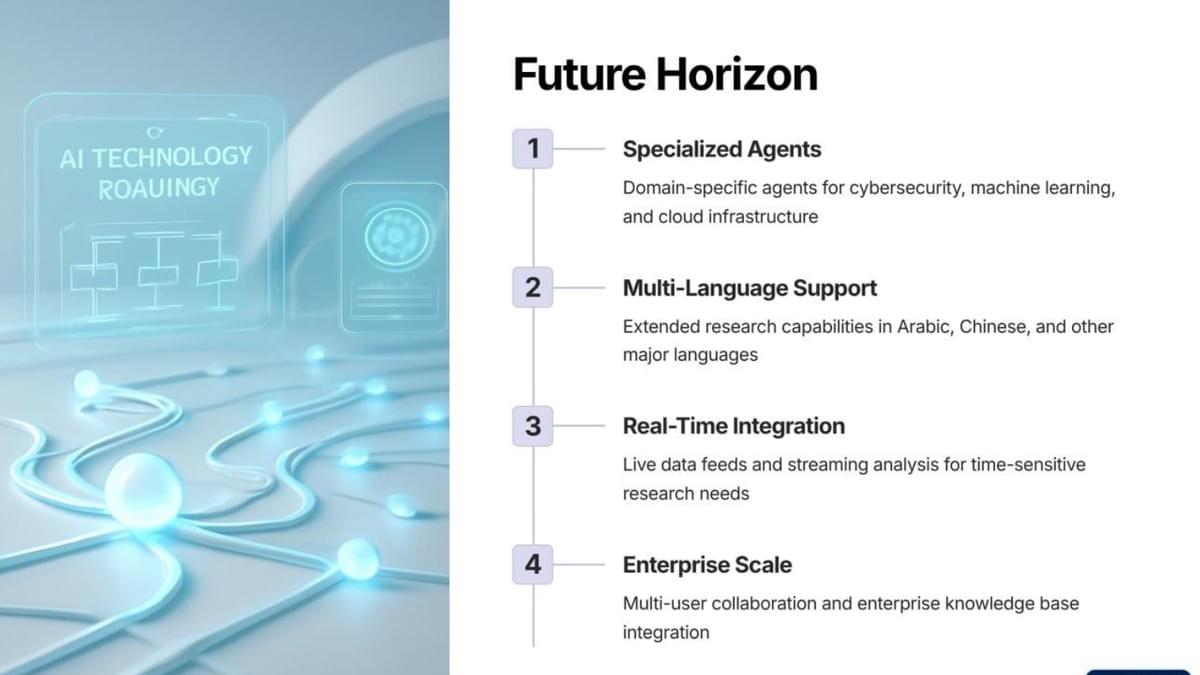 AI TECHNOLOGY ROAUINGY

Future Horizon

1

Specialized Agents

Domain-specific agents for cybersecurity, machine learning, and cloud infrastructure

2

Multi-Language Support

Extended research capabilities in Arabic, Chinese, and other major languages

3

Real-Time Integration

Live data feeds and streaming analysis for time-sensitive research needs

4

Enterprise Scale

Multi-user collaboration and enterprise knowledge base integration